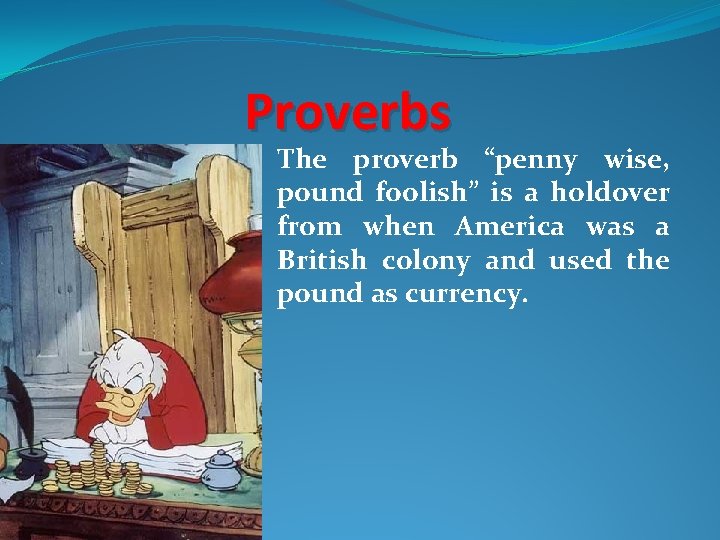 Proverbs

The proverb “penny wise, pound foolish” is a holdover from when America was a British colony and used the pound as currency.